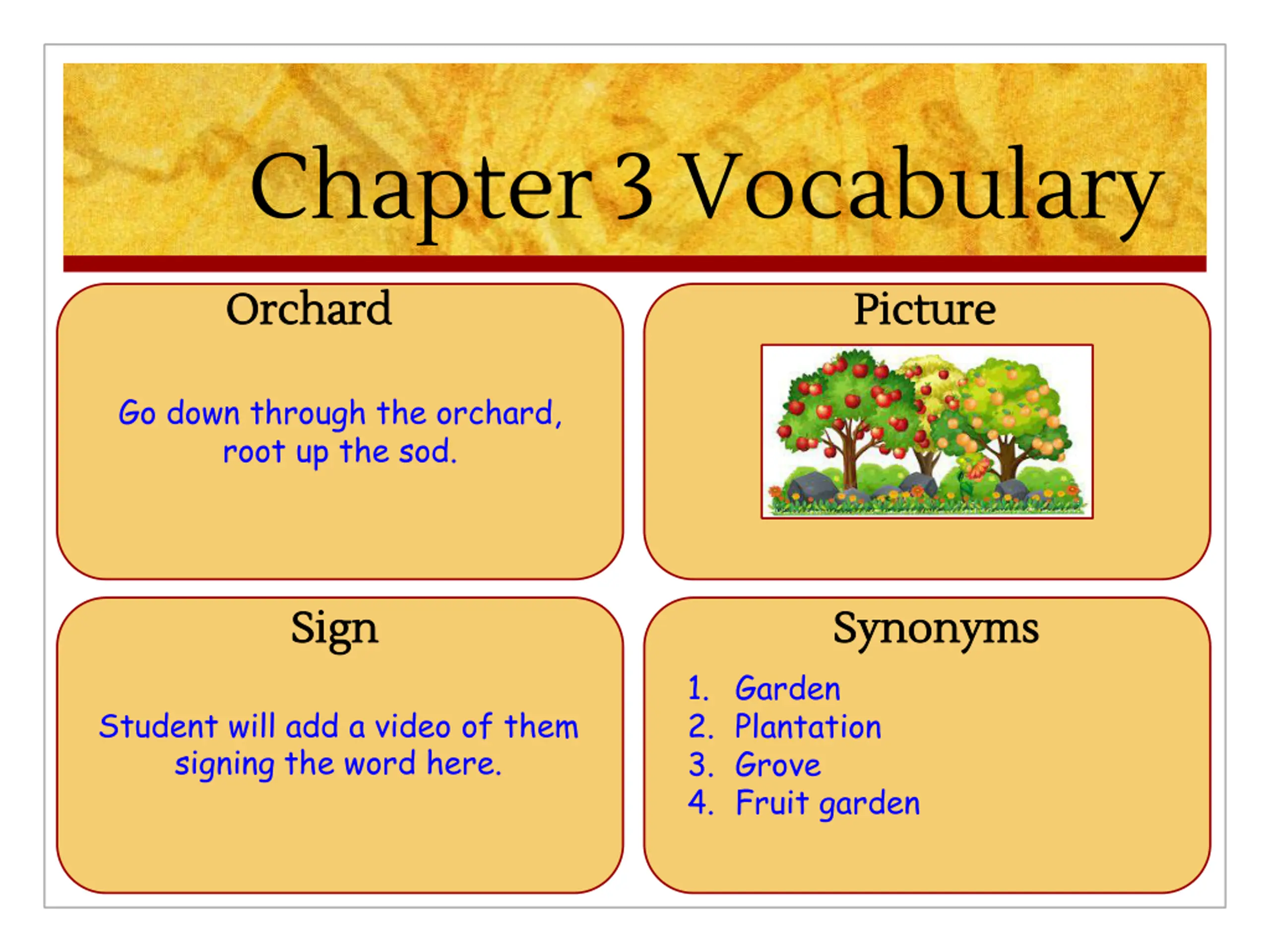 Chapter 3 Vocabulary

Orchard

Go down through the orchard, root up the sod.

Picture

Sign

Student will add a video of them signing the word here.

Synonyms

1. Garden
2. Plantation
3. Grove
4. Fruit garden